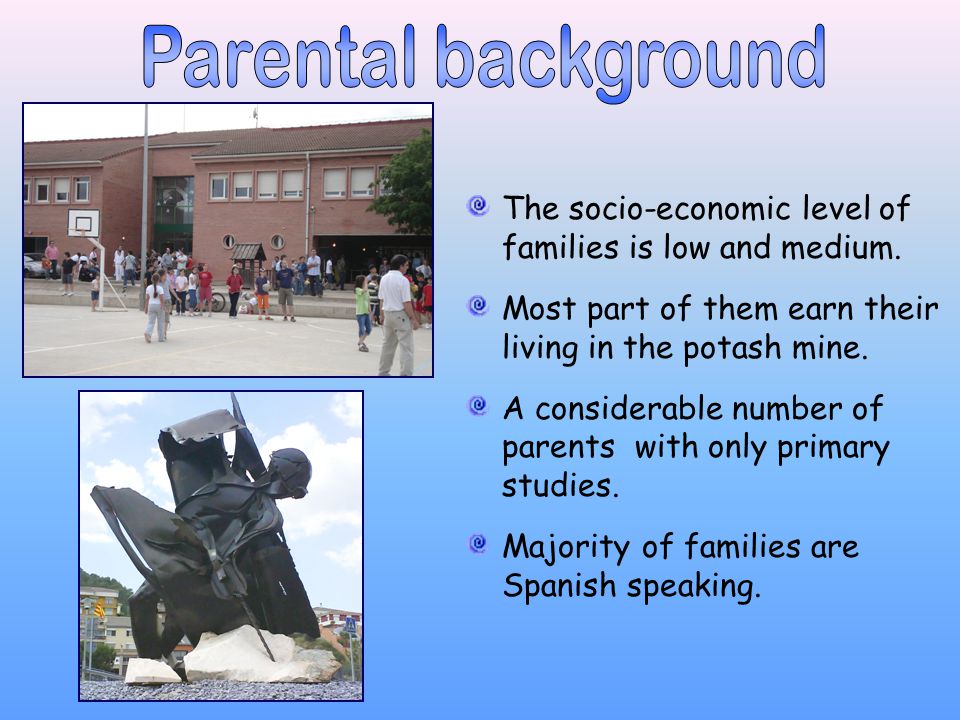 Parental background

The socio-economic level of families is low and medium.

Most part of them earn their living in the potash mine.

A considerable number of parents with only primary studies.

Majority of families are Spanish speaking.